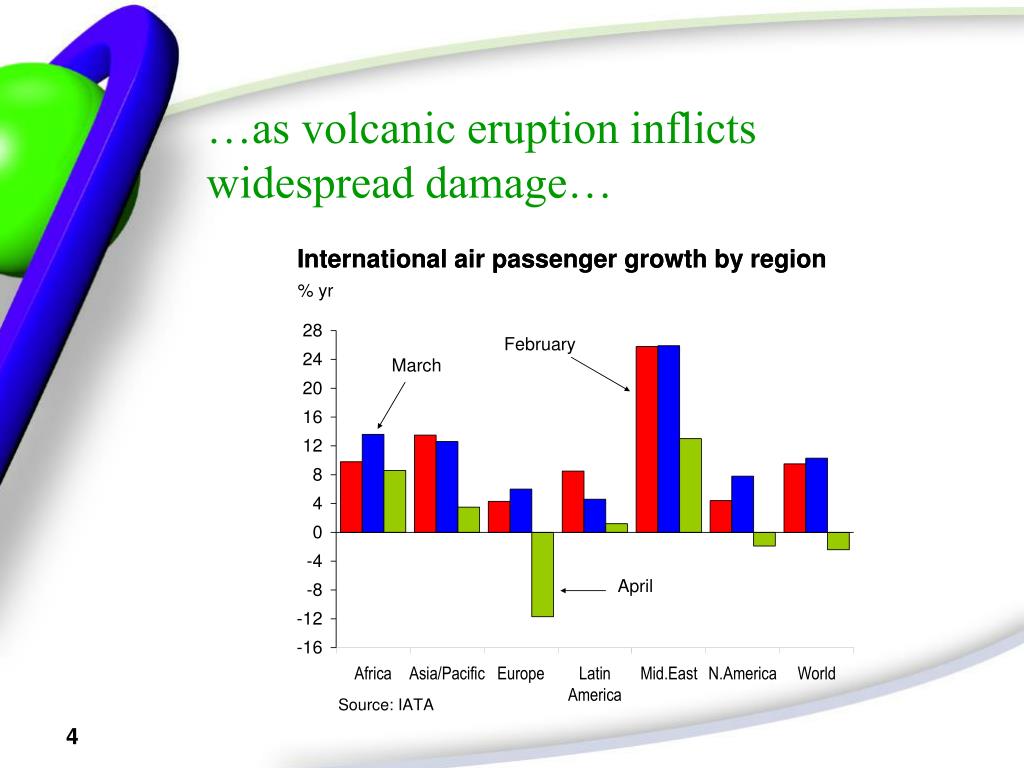 …as volcanic eruption inflicts widespread damage…

International air passenger growth by region

% yr

28
24
20
16
12
8
4
0
-4
-8
-12
-16

March

February

April

Africa Asia/Pacific Europe Latin America Mid.East N.America World

Source: IATA

4